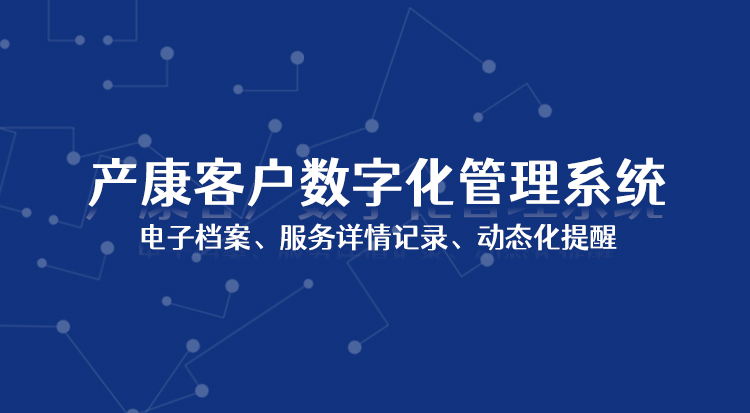 产康客户数字化管理系统

电子档案、服务详情记录、动态化提醒